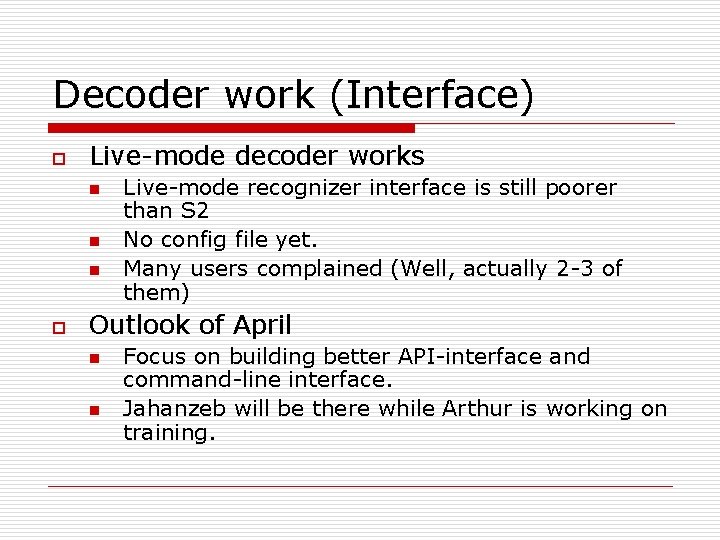 Decoder work (Interface)

Live-mode decoder works

Live-mode recognizer interface is still poorer than S2

No config file yet.

Many users complained (Well, actually 2-3 of them)

Outlook of April

Focus on building better API-interface and command-line interface.

Jahanzeb will be there while Arthur is working on training.